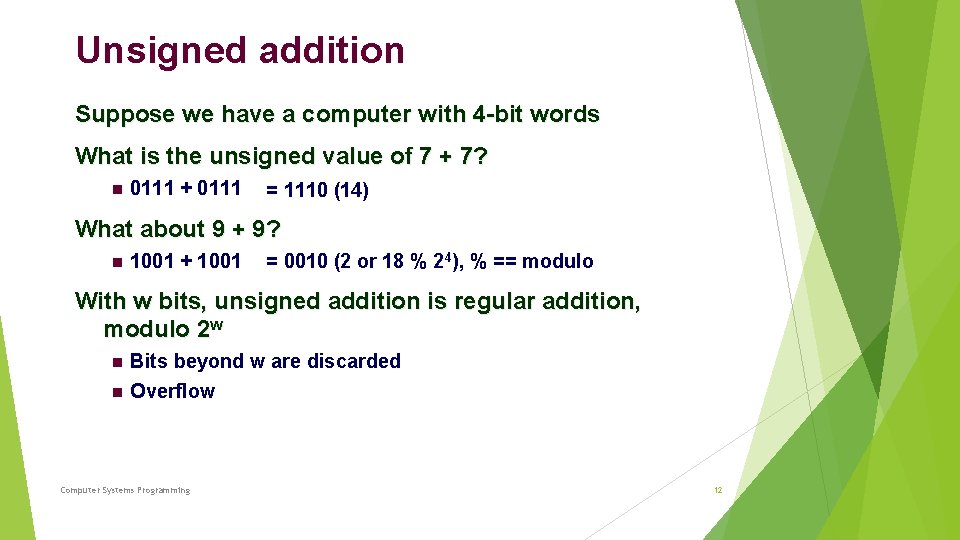 Unsigned addition

Suppose we have a computer with 4-bit words

What is the unsigned value of 7 + 7?

0111 + 0111 = 1110 (14)

What about 9 + 9?

1001 + 1001 = 0010 (2 or 18 % $2^4$), % == modulo

With w bits, unsigned addition is regular addition, modulo $2^w$

Bits beyond w are discarded

Overflow

Computer Systems Programming

12